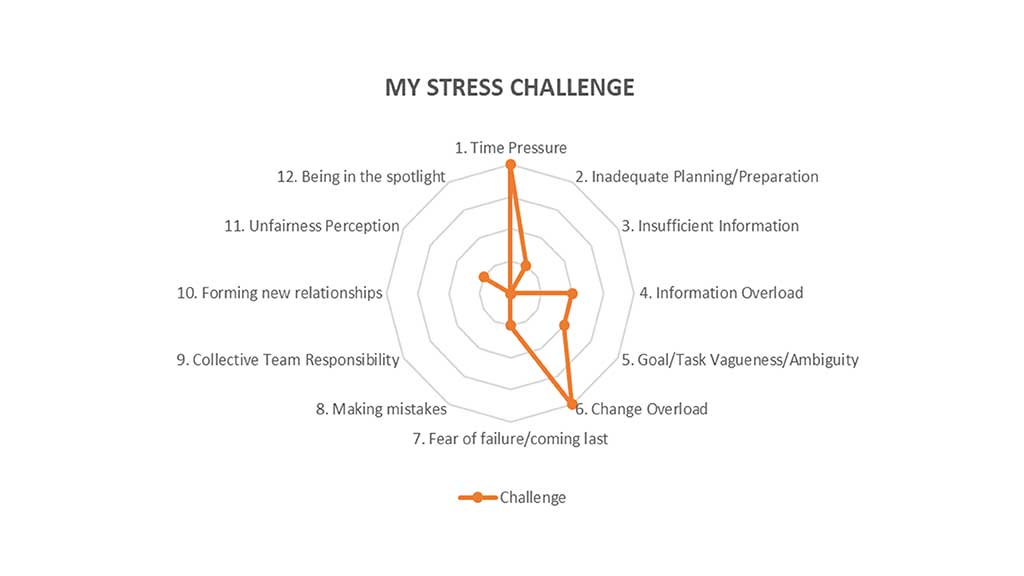 MY STRESS CHALLENGE

1. Time Pressure
2. Inadequate Planning/Preparation
3. Insufficient Information
4. Information Overload
5. Goal/Task Vagueness/Ambiguity
6. Change Overload
7. Fear of failure/coming last
8. Making mistakes
9. Collective Team Responsibility
10. Forming new relationships
11. Unfairness Perception
12. Being in the spotlight

Challenge